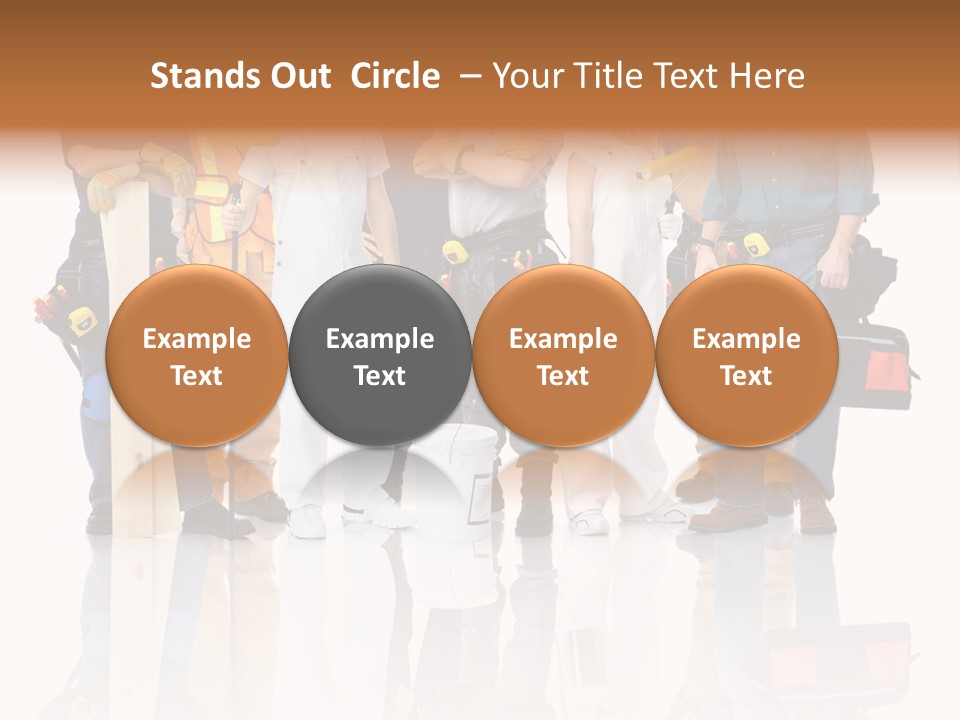 Stands Out Circle – Your Title Text Here

Example Text

Example Text

Example Text

Example Text